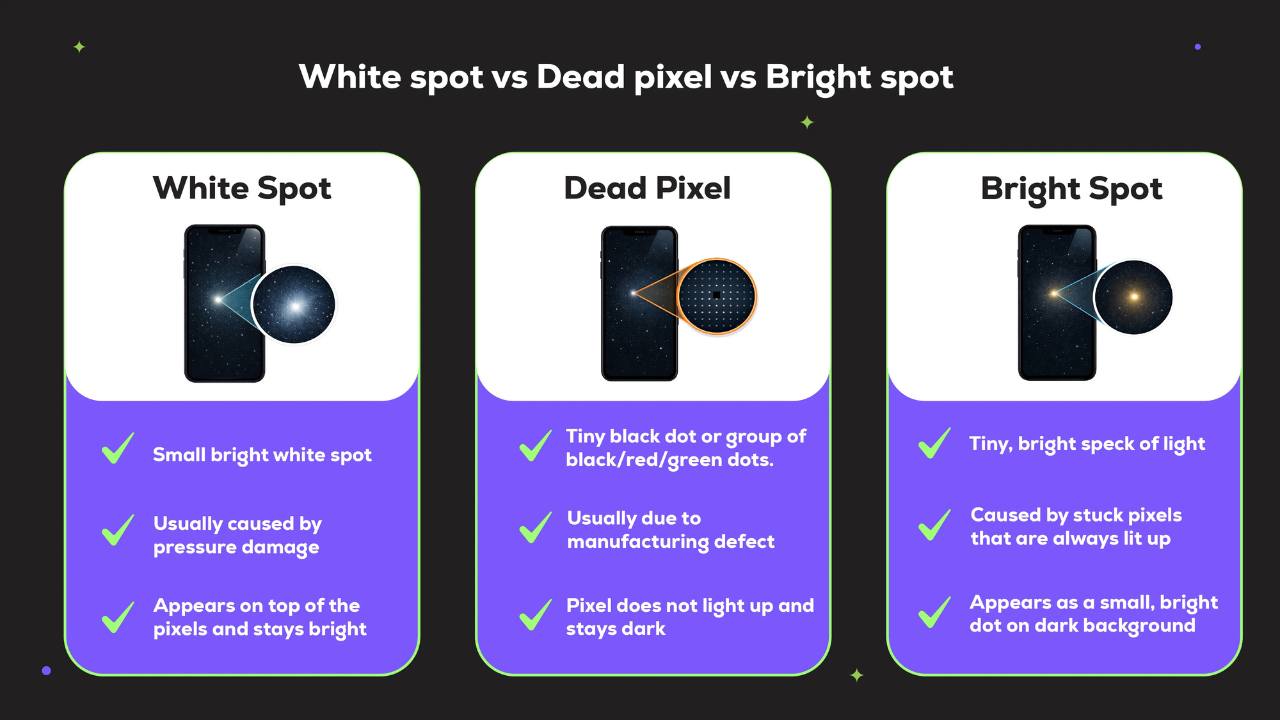 White spot vs Dead pixel vs Bright spot

White Spot

Small bright white spot

Usually caused by pressure damage

Appears on top of the pixels and stays bright

Dead Pixel

Tiny black dot or group of black/red/green dots.

Usually due to manufacturing defect

Pixel does not light up and stays dark

Bright Spot

Tiny, bright speck of light

Caused by stuck pixels that are always lit up

Appears as a small, bright dot on dark background